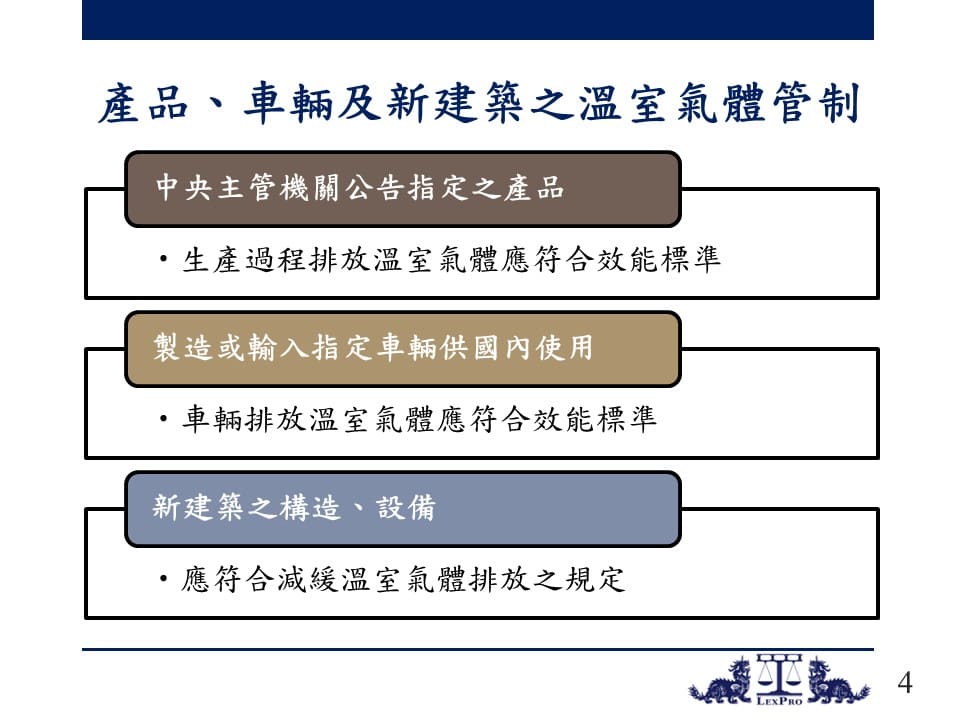 產品、車輛及新建築之溫室氣體管制

中央主管機關公告指定之產品

• 生產過程排放溫室氣體應符合效能標準

製造或輸入指定車輛供國內使用

• 車輛排放溫室氣體應符合效能標準

新建築之構造、設備

• 應符合減緩溫室氣體排放之規定

LexPro

4